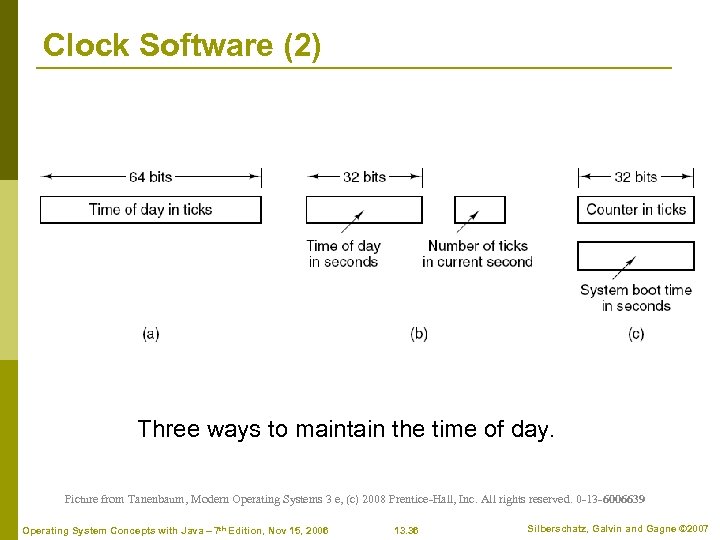 Clock Software (2)

64 bits

Time of day in ticks

(a)

32 bits

Time of day in seconds

Number of ticks in current second

(b)

32 bits

Counter in ticks

System boot time in seconds

(c)

Three ways to maintain the time of day.

Picture from Tanenbaum, Modern Operating Systems 3 e, (c) 2008 Prentice-Hall, Inc. All rights reserved. 0-13-6006639

Operating System Concepts with Java – 7th Edition, Nov 15, 2006

13.36

Silberschatz, Galvin and Gagne ©2007